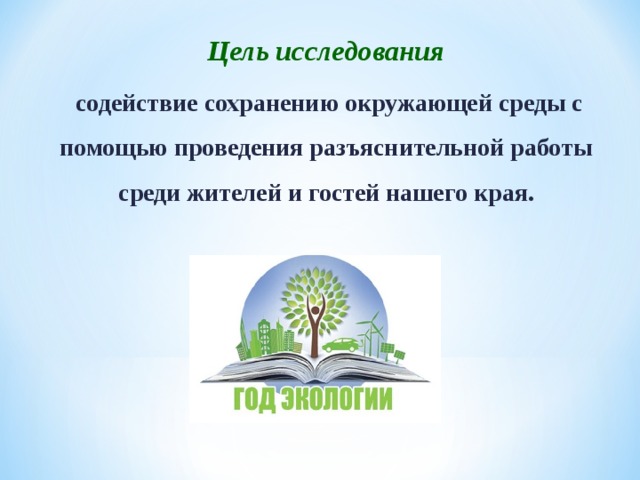 Цель исследования

содействие сохранению окружающей среды с помощью проведения разъяснительной работы среди жителей и гостей нашего края.

ГОД ЭКОЛОГИИ